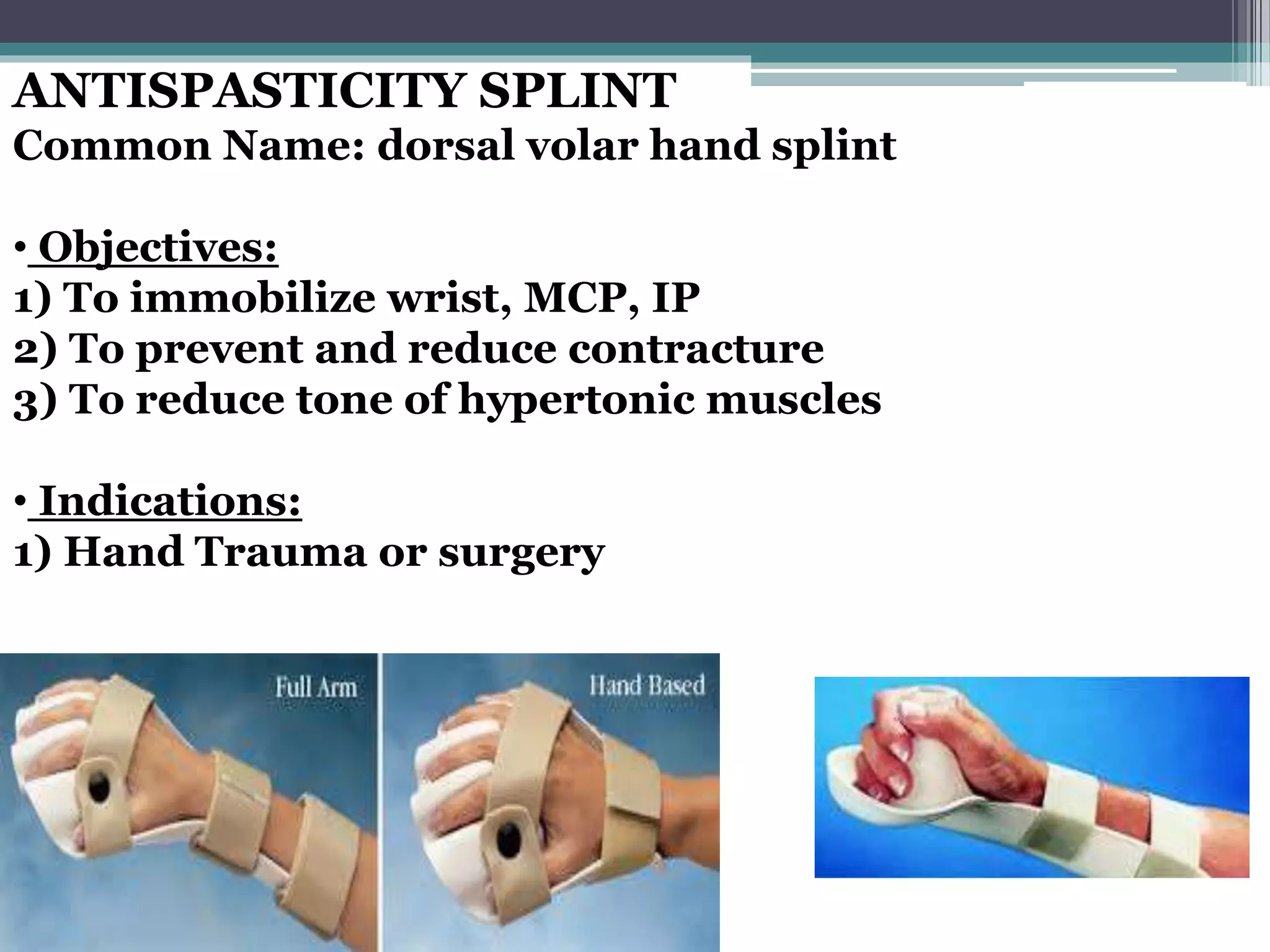 ANTISPASTICITY SPLINT
Common Name: dorsal volar hand splint

• Objectives:
1) To immobilize wrist, MCP, IP
2) To prevent and reduce contracture
3) To reduce tone of hypertonic muscles

• Indications:
1) Hand Trauma or surgery

Full Arm

Hand Based